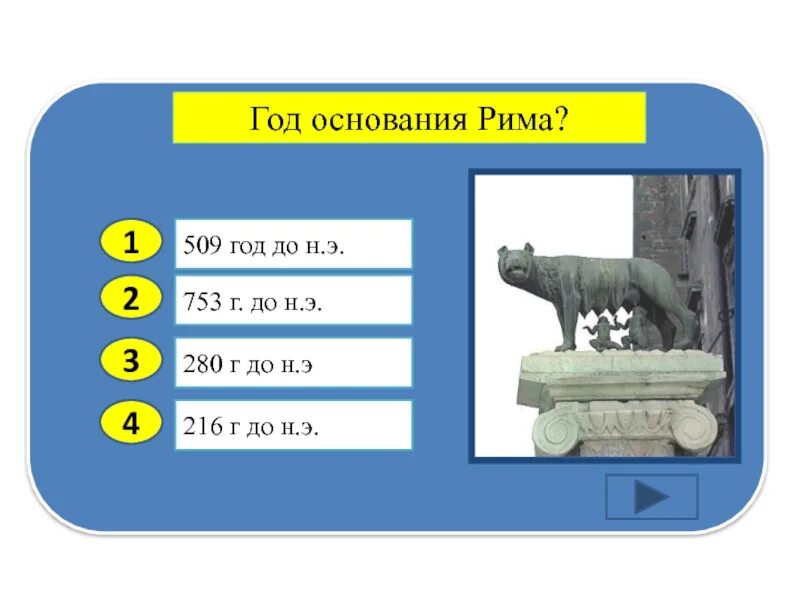 Год основания Рима?

1 509 год до н.э.

2 753 г. до н.э.

3 280 г до н.э

4 216 г до н.э.